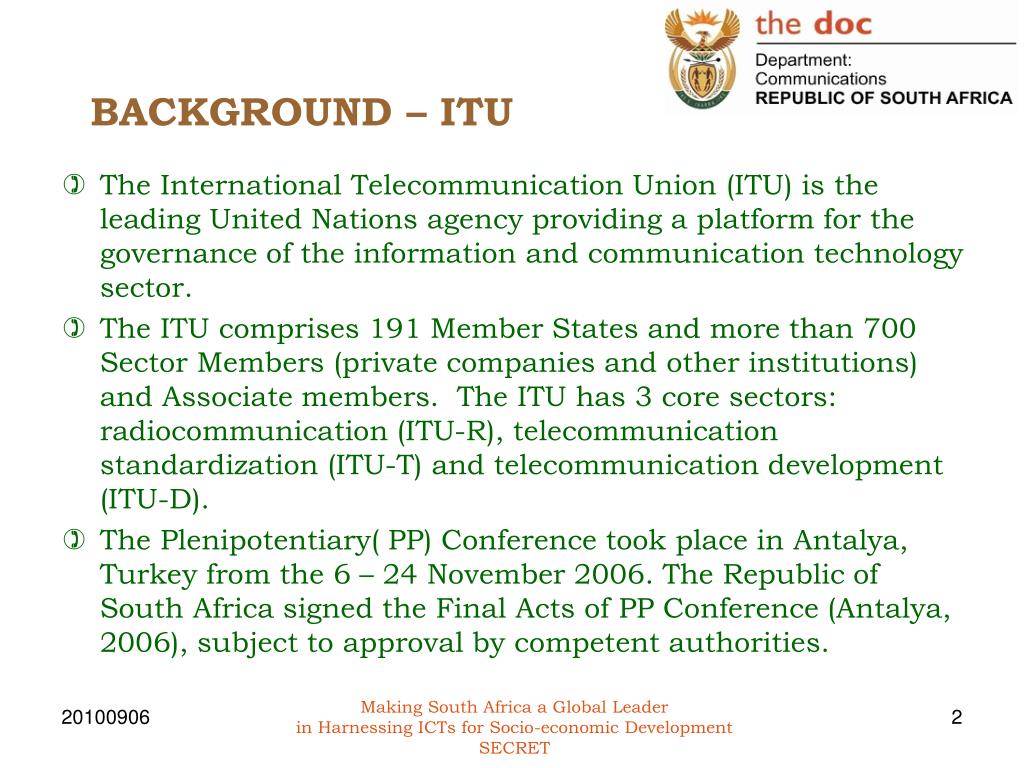 the doc
Department: Communications
REPUBLIC OF SOUTH AFRICA

BACKGROUND – ITU

The International Telecommunication Union (ITU) is the leading United Nations agency providing a platform for the governance of the information and communication technology sector.

The ITU comprises 191 Member States and more than 700 Sector Members (private companies and other institutions) and Associate members. The ITU has 3 core sectors: radiocommunication (ITU-R), telecommunication standardization (ITU-T) and telecommunication development (ITU-D).

The Plenipotentiary( PP) Conference took place in Antalya, Turkey from the 6 – 24 November 2006. The Republic of South Africa signed the Final Acts of PP Conference (Antalya, 2006), subject to approval by competent authorities.

20100906

Making South Africa a Global Leader
in Harnessing ICTs for Socio-economic Development
SECRET

2